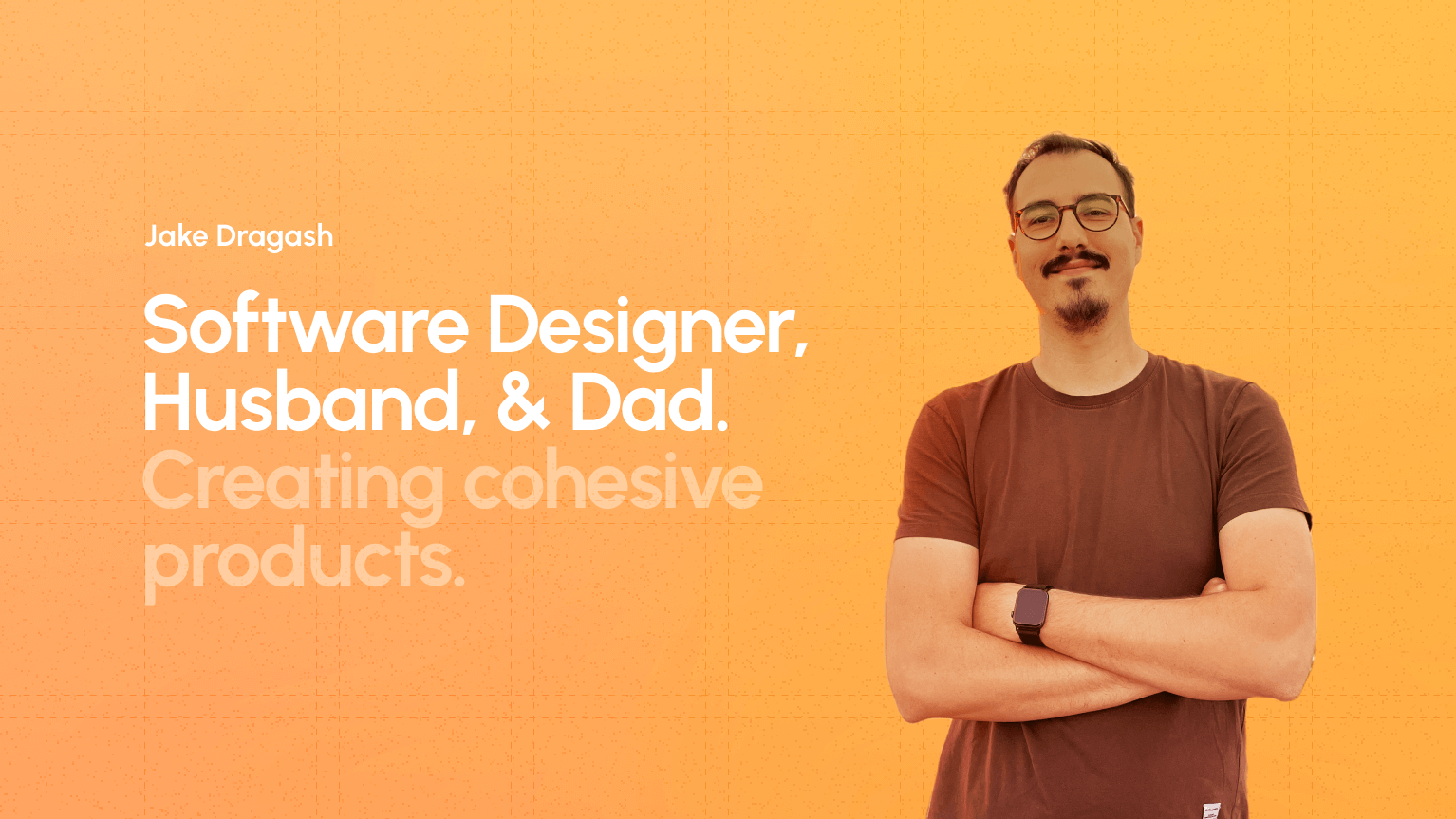 Jake Dragash

Software Designer, Husband, & Dad. Creating cohesive products.